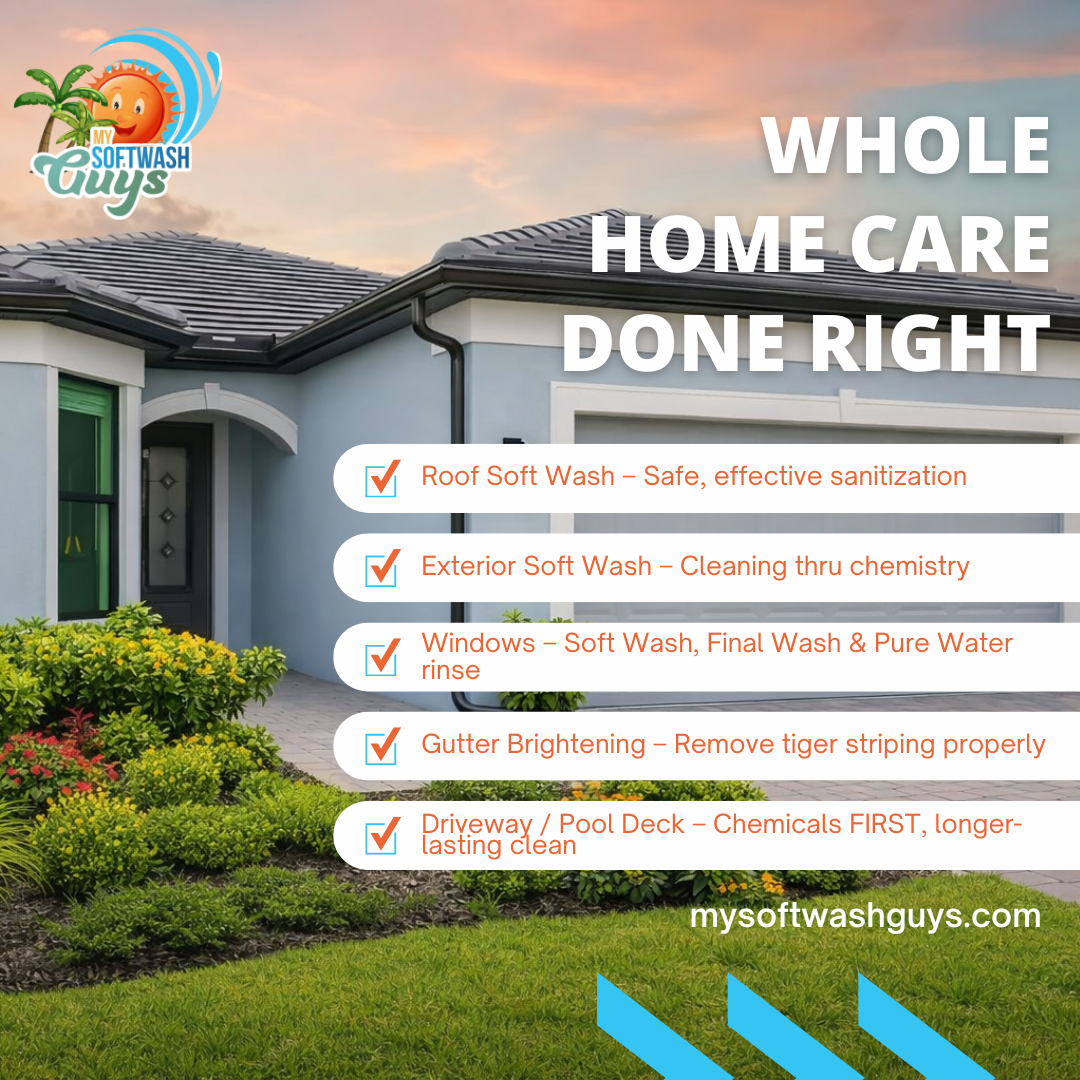 MY SOFTWASH Guys

WHOLE HOME CARE DONE RIGHT

Roof Soft Wash – Safe, effective sanitization

Exterior Soft Wash – Cleaning thru chemistry

Windows – Soft Wash, Final Wash & Pure Water rinse

Gutter Brightening – Remove tiger striping properly

Driveway / Pool Deck – Chemicals FIRST, longer-lasting clean

mysoftwashguys.com